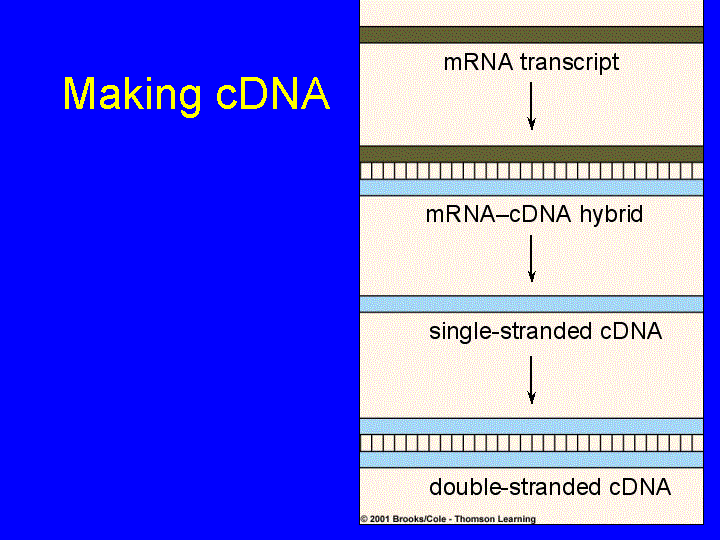 Making cDNA

mRNA transcript

mRNA–cDNA hybrid

single-stranded cDNA

double-stranded cDNA

© 2001 Brooks/Cole - Thomson Learning